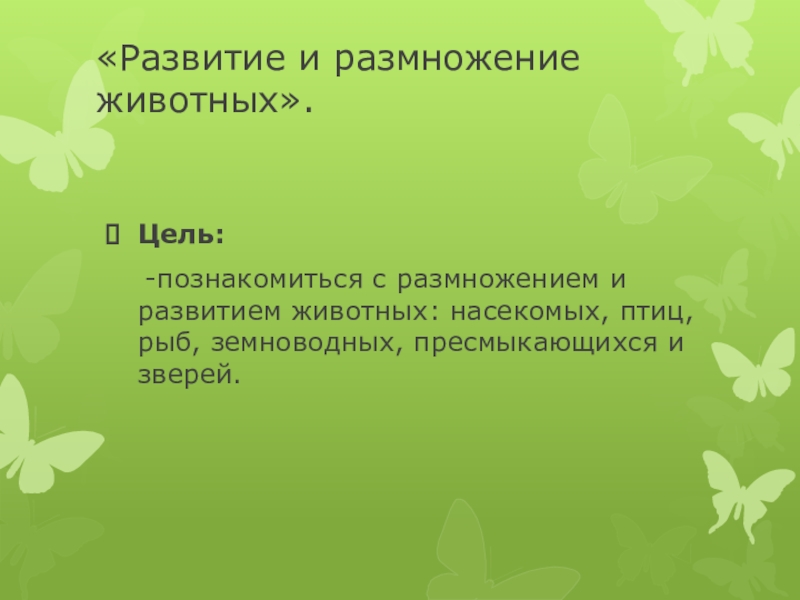 «Развитие и размножение животных».

Цель:

-познакомиться с размножением и развитием животных: насекомых, птиц, рыб, земноводных, пресмыкающихся и зверей.